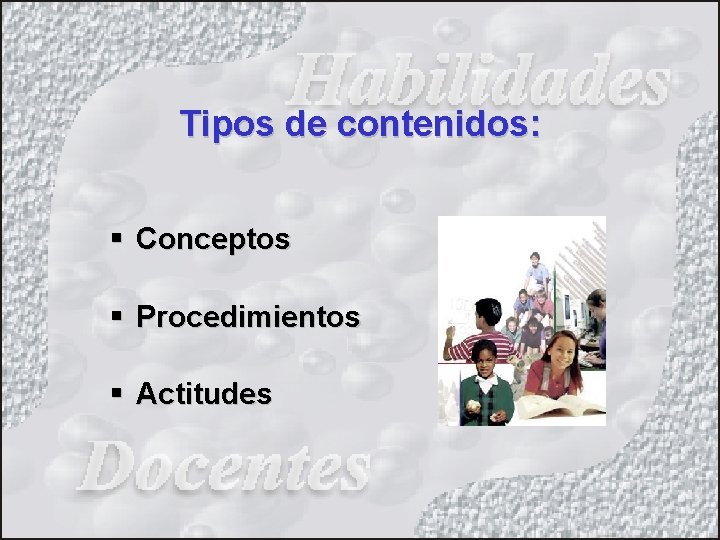 Habilidades

Tipos de contenidos:

▪ Conceptos

▪ Procedimientos

▪ Actitudes

Docentes